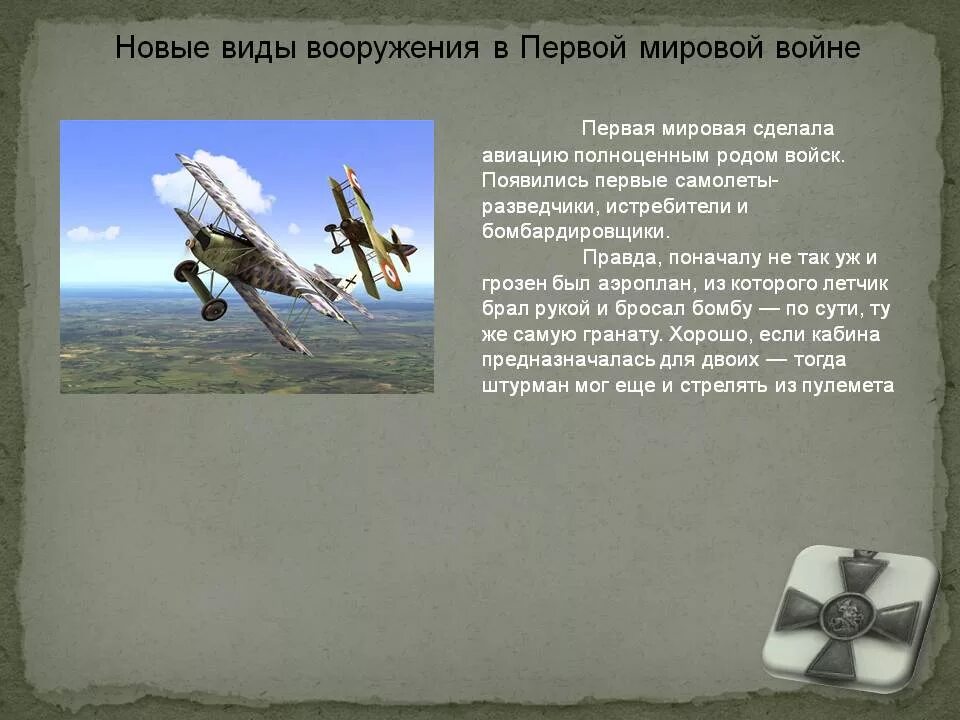 Новые виды вооружения в Первой мировой войне

Первая мировая сделала авиацию полноценным родом войск. Появились первые самолеты-разведчики, истребители и бомбардировщики.

Правда, поначалу не так уж и грозен был аэроплан, из которого летчик брал рукой и бросал бомбу — по сути, ту же самую гранату. Хорошо, если кабина предназначалась для двоих — тогда штурман мог еще и стрелять из пулемета